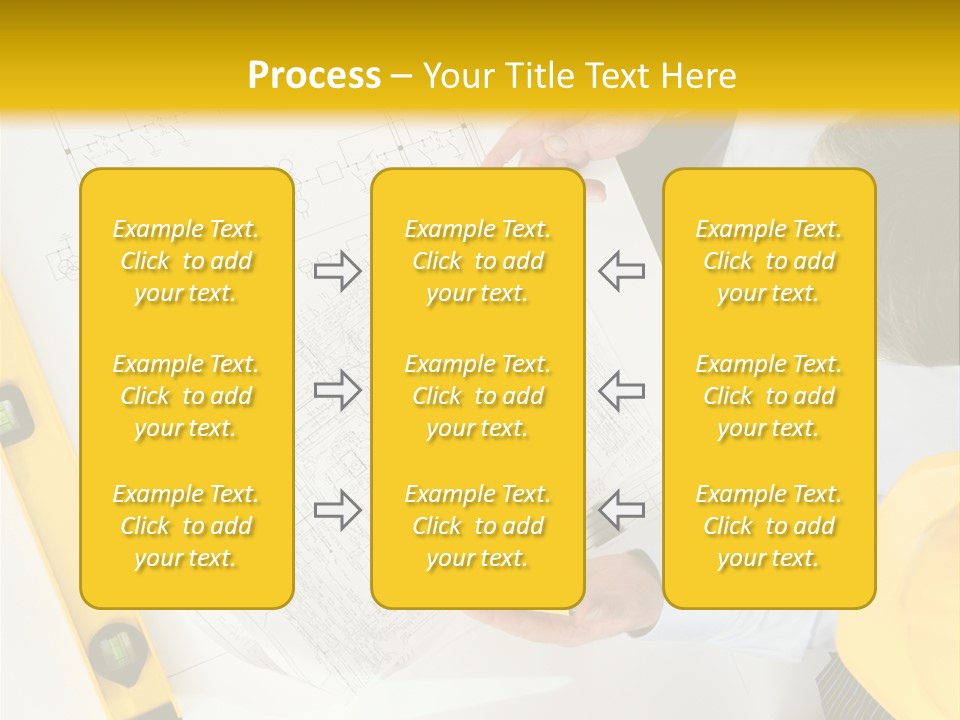 Process – Your Title Text Here

Example Text. Click to add your text.

Example Text. Click to add your text.

Example Text. Click to add your text.

Example Text. Click to add your text.

Example Text. Click to add your text.

Example Text. Click to add your text.

Example Text. Click to add your text.

Example Text. Click to add your text.

Example Text. Click to add your text.